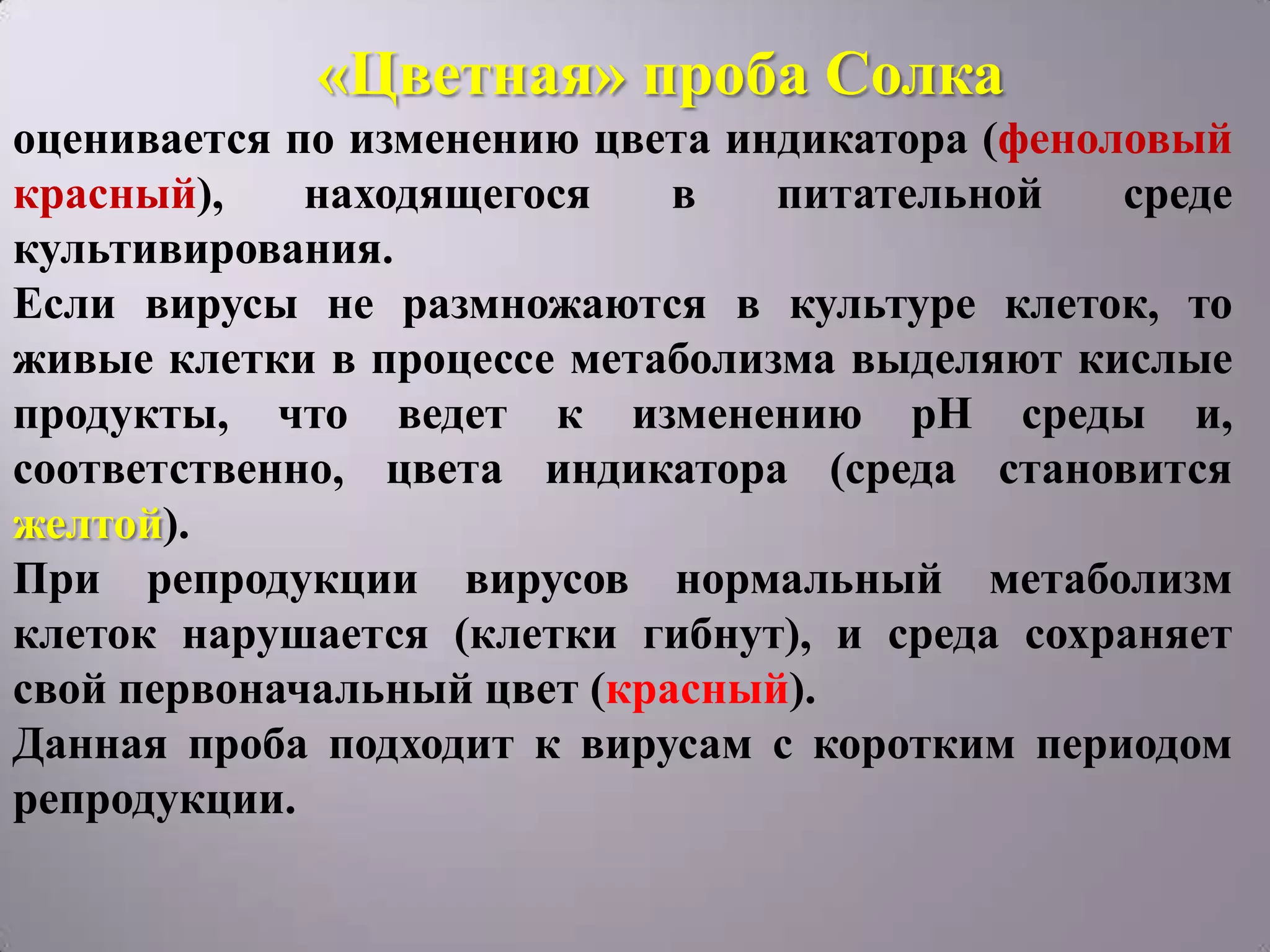 «Цветная» проба Солка

оценивается по изменению цвета индикатора (феноловый красный), находящегося в питательной среде культивирования.

Если вирусы не размножаются в культуре клеток, то живые клетки в процессе метаболизма выделяют кислые продукты, что ведет к изменению pH среды и, соответственно, цвета индикатора (среда становится желтой).

При репродукции вирусов нормальный метаболизм клеток нарушается (клетки гибнут), и среда сохраняет свой первоначальный цвет (красный).

Данная проба подходит к вирусам с коротким периодом репродукции.